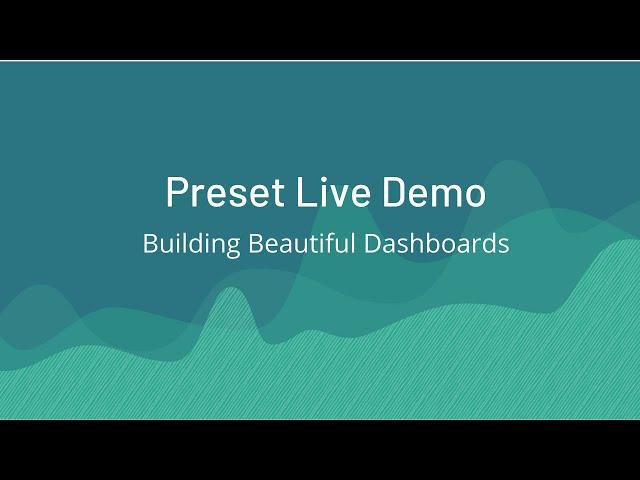 Preset Live Demo

Building Beautiful Dashboards